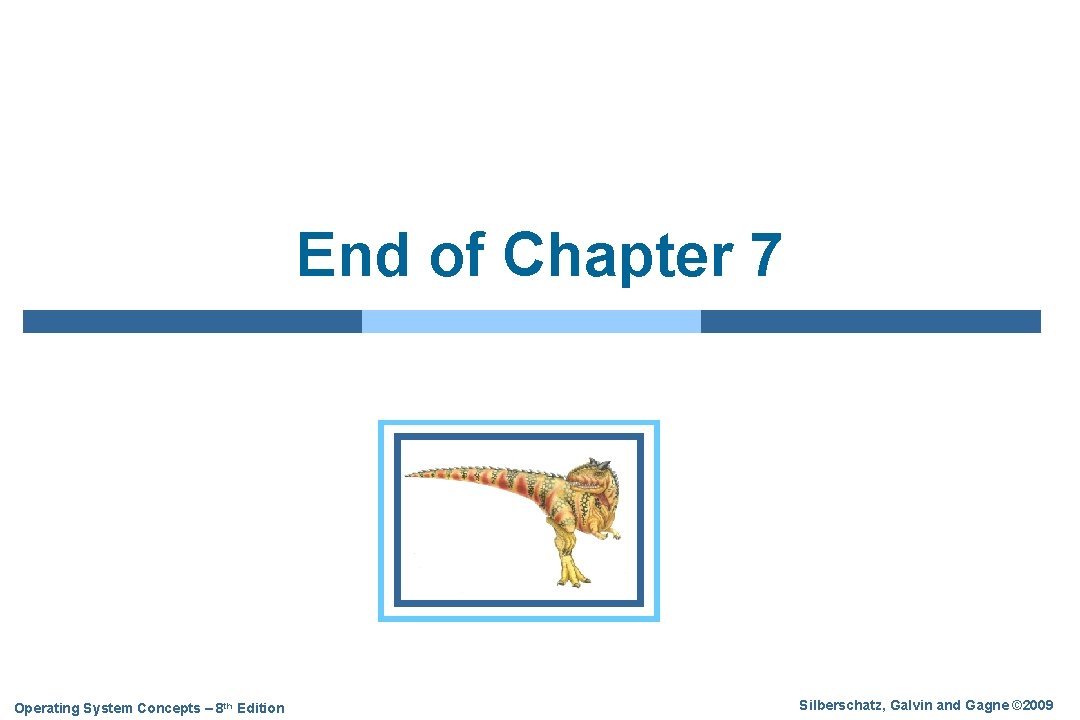 End of Chapter 7

Operating System Concepts – 8th Edition

Silberschatz, Galvin and Gagne ©2009